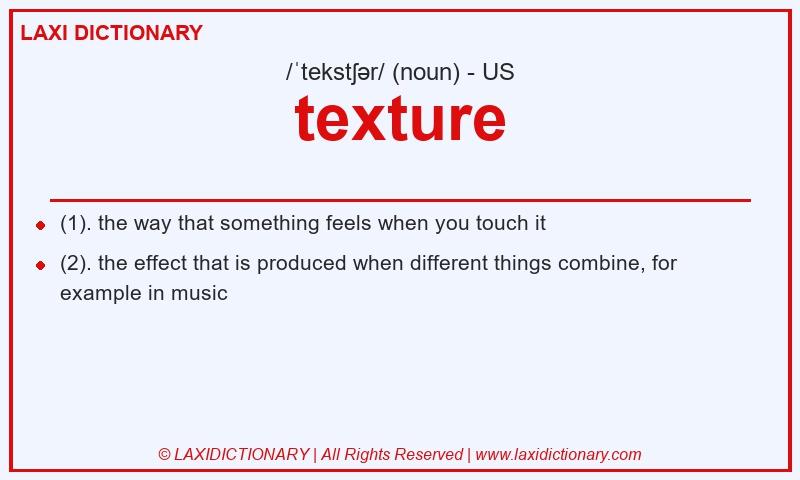 LAXI DICTIONARY

/ˈtekstʃər/ (noun) - US

texture

- (1). the way that something feels when you touch it
- (2). the effect that is produced when different things combine, for example in music

© LAXIDICTIONARY | All Rights Reserved | www.laxidictionary.com